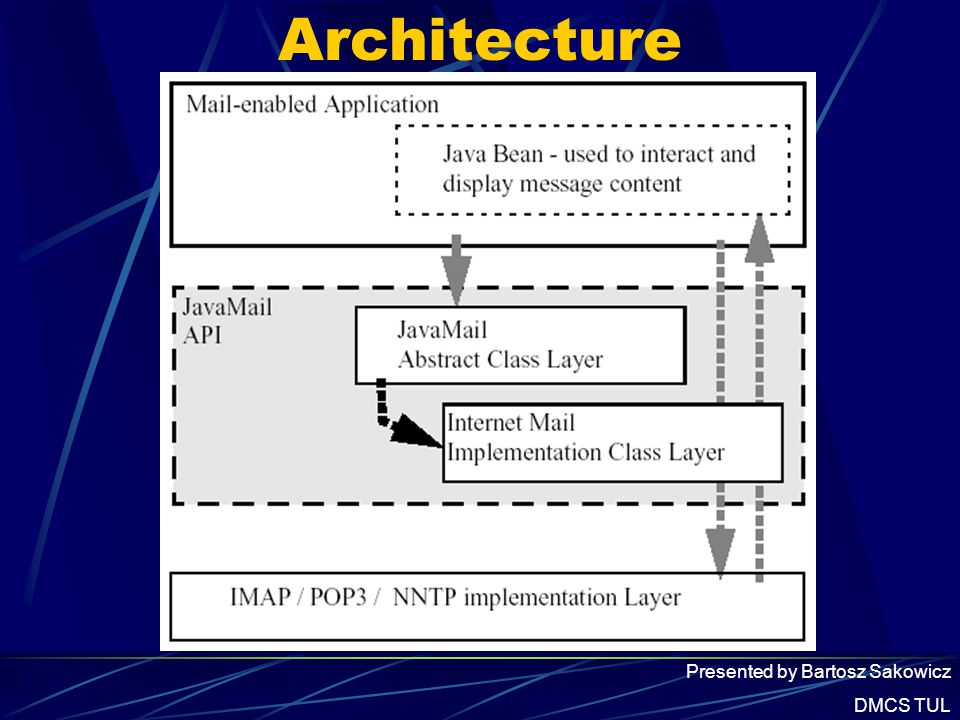 Architecture

Mail-enabled Application

Java Bean - used to interact and display message content

JavaMail API

JavaMail Abstract Class Layer

Internet Mail Implementation Class Layer

IMAP / POP3 / NNTP implementation Layer

Presented by Bartosz Sakowicz

DMCS TUL